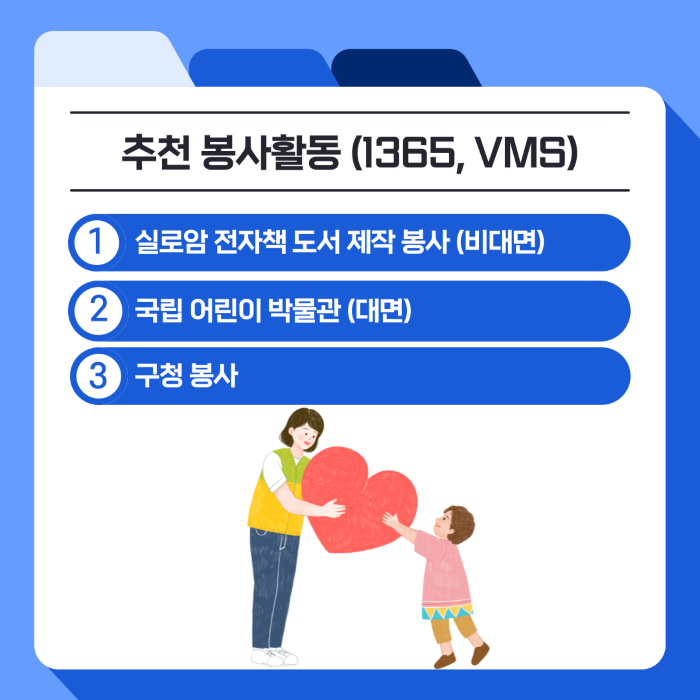 추천 봉사활동 (1365, VMS)

1 실로암 전자책 도서 제작 봉사 (비대면)

2 국립 어린이 박물관 (대면)

3 구청 봉사